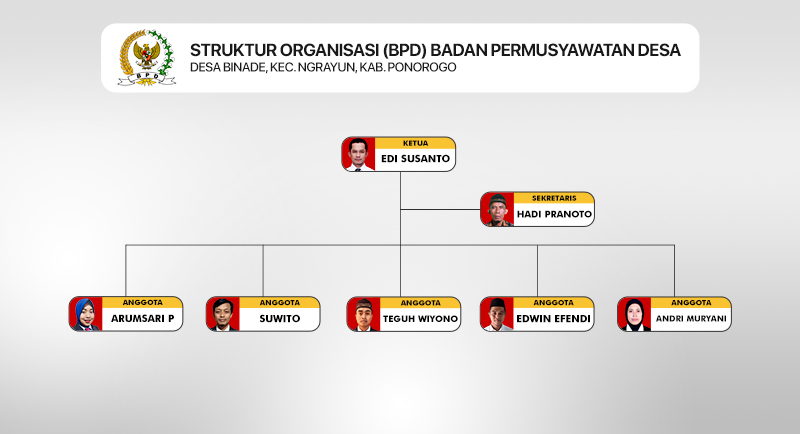 BPD

STRUKTUR ORGANISASI (BPD) BADAN PERMUSYAWATAN DESA
DESA BINADE, KEC. NGRAYUN, KAB. PONOROGO

KETUA
EDI SUSANTO

SEKRETARIS
HADI PRANOTO

ANGGOTA
ARUMSARI P

ANGGOTA
SUWITO

ANGGOTA
TEGUH WIYONO

ANGGOTA
EDWIN EFENDI

ANGGOTA
ANDRI MURYANI